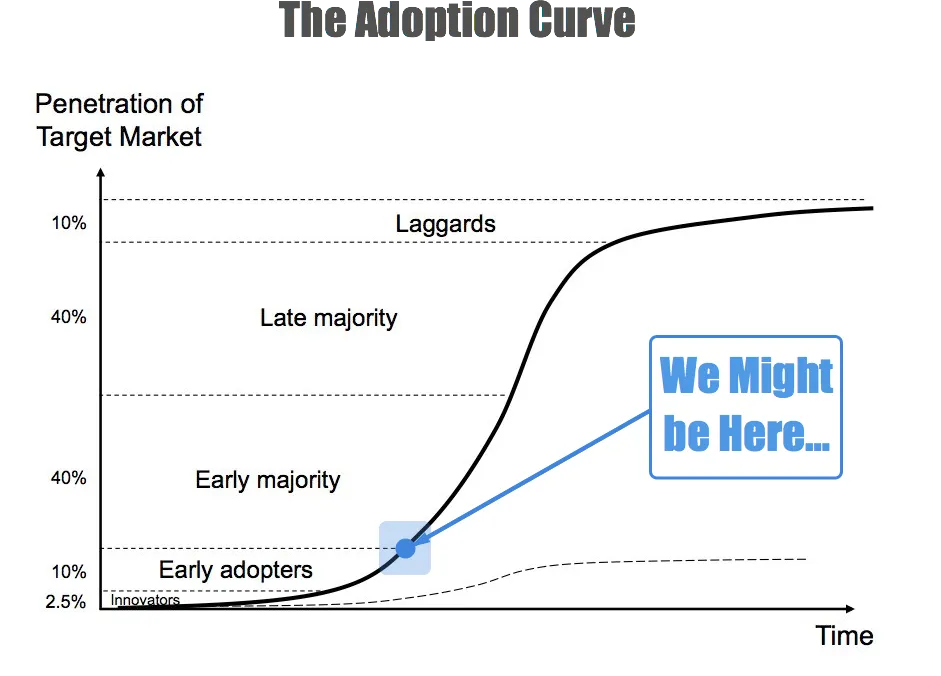 The Adoption Curve

Penetration of Target Market

10%
Laggards

40%
Late majority

We Might be Here...

40%
Early majority

10%
Early adopters

2.5%
Innovators

Time